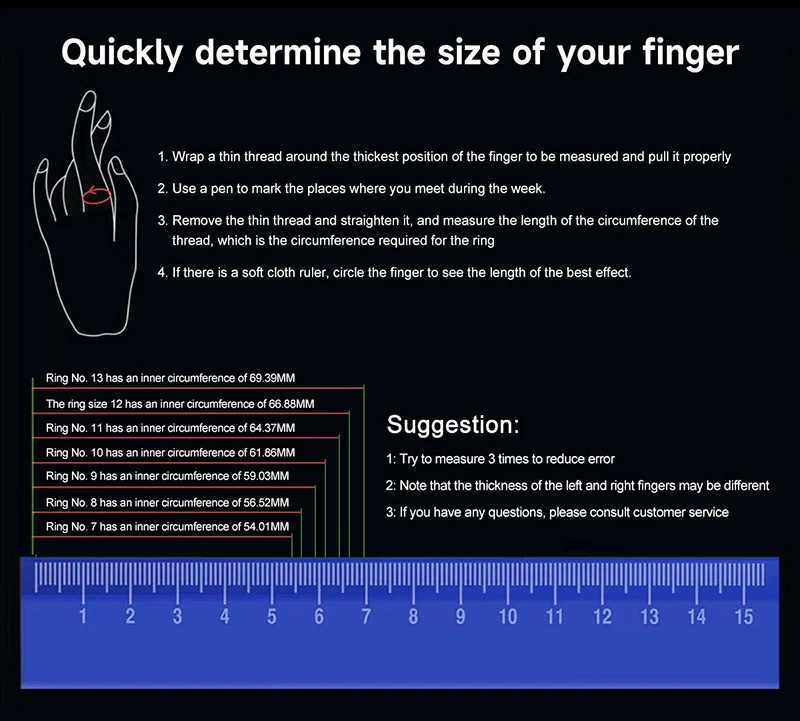 Quickly determine the size of your finger

1. Wrap a thin thread around the thickest position of the finger to be measured and pull it properly

2. Use a pen to mark the places where you meet during the week.

3. Remove the thin thread and straighten it, and measure the length of the circumference of the thread, which is the circumference required for the ring

4. If there is a soft cloth ruler, circle the finger to see the length of the best effect.

Ring No. 13 has an inner circumference of 69.39MM

The ring size 12 has an inner circumference of 66.88MM

Ring No. 11 has an inner circumference of 64.37MM

Ring No. 10 has an inner circumference of 61.86MM

Ring No. 9 has an inner circumference of 59.03MM

Ring No. 8 has an inner circumference of 56.52MM

Ring No. 7 has an inner circumference of 54.01MM

Suggestion:

1: Try to measure 3 times to reduce error

2: Note that the thickness of the left and right fingers may be different

3: If you have any questions, please consult customer service

1 2 3 4 5 6 7 8 9 10 11 12 13 14 15